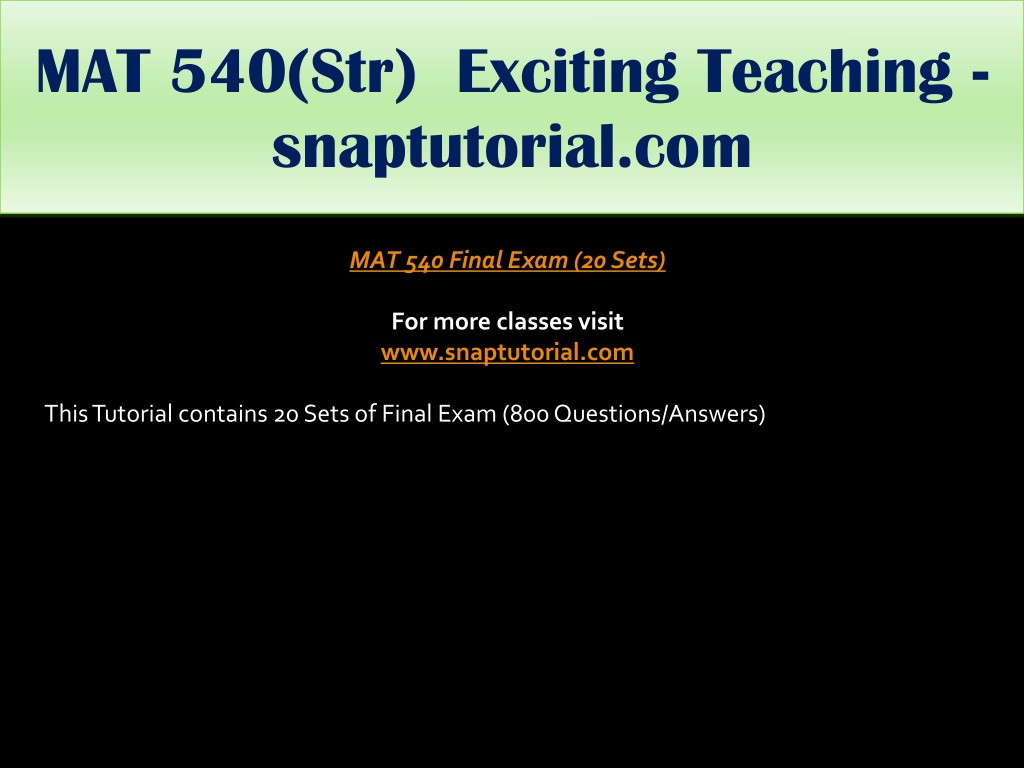 MAT 540(Str) Exciting Teaching - snaptutorial.com

MAT 540 Final Exam (20 Sets)

For more classes visit
www.snaptutorial.com

This Tutorial contains 20 Sets of Final Exam (800 Questions/Answers)